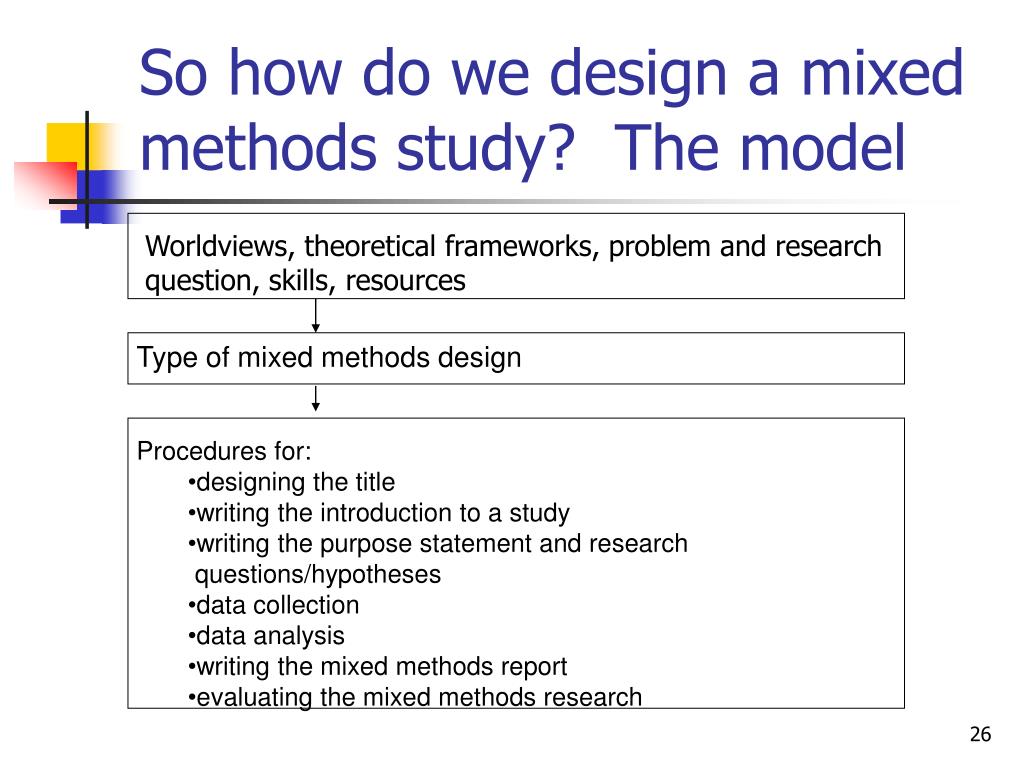 So how do we design a mixed methods study?  The model

Worldviews, theoretical frameworks, problem and research question, skills, resources

Type of mixed methods design

Procedures for:
•designing the title
•writing the introduction to a study
•writing the purpose statement and research questions/hypotheses
•data collection
•data analysis
•writing the mixed methods report
•evaluating the mixed methods research

26